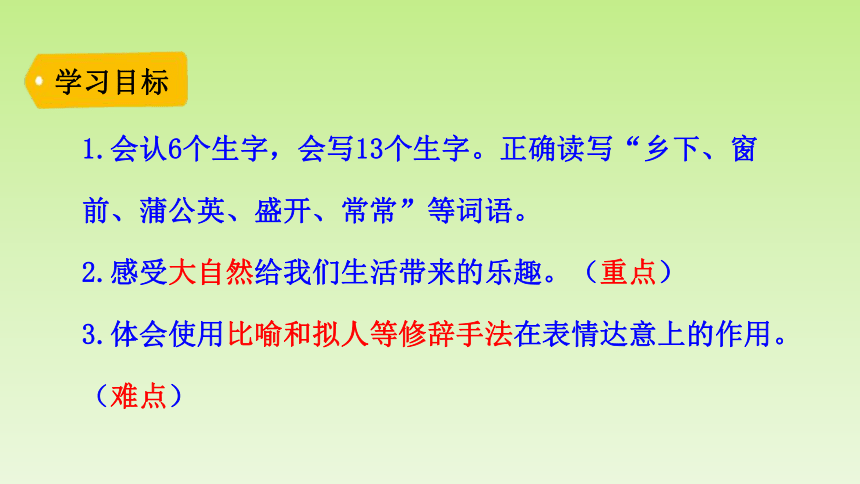 学习目标

1.会认6个生字，会写13个生字。正确读写“乡下、窗前、蒲公英、盛开、常常”等词语。

2.感受大自然给我们生活带来的乐趣。（重点）

3.体会使用比喻和拟人等修辞手法在表情达意上的作用。（难点）